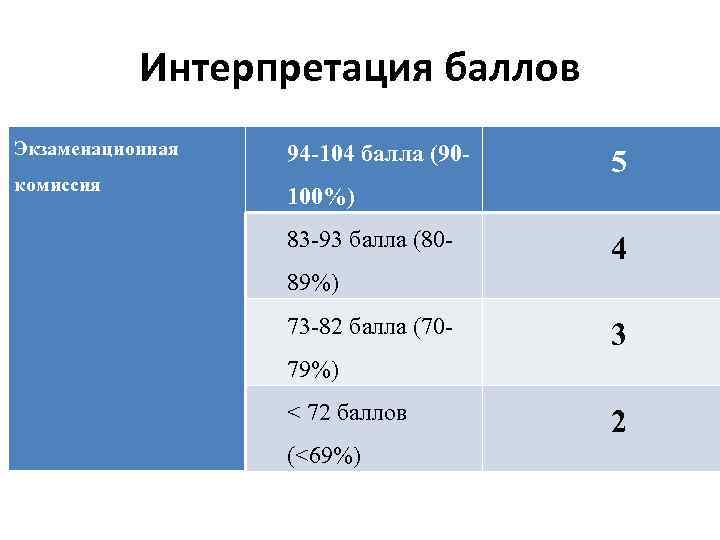 Интерпретация баллов

| Экзаменационная комиссия | 94-104 балла (90-100%) | 5 |
|---|---|---|
| | 83-93 балла (80-89%) | 4 |
| | 73-82 балла (70-79%) | 3 |
| | < 72 баллов (<69%) | 2 |